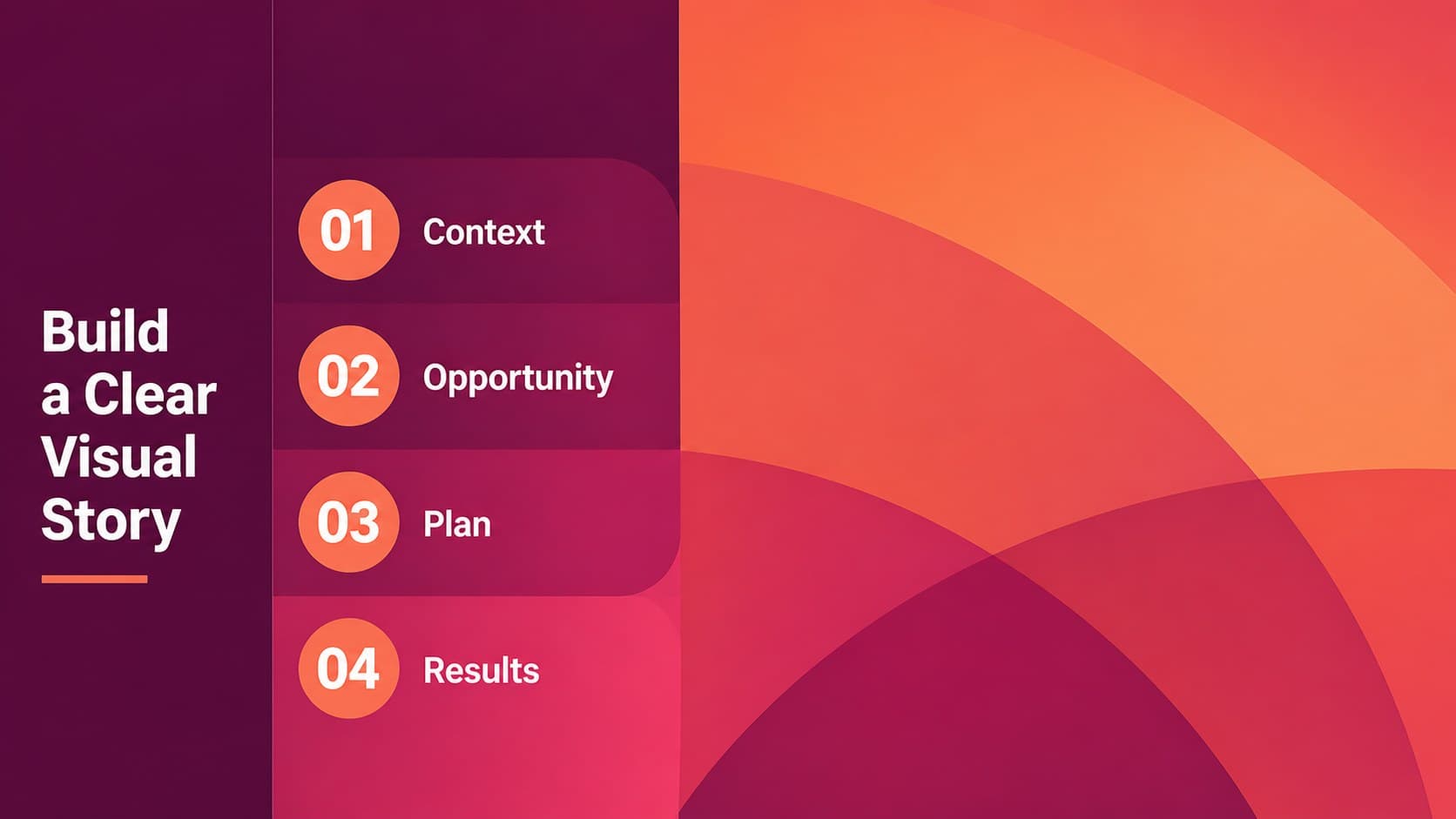 Build a Clear Visual Story

01 Context

02 Opportunity

03 Plan

04 Results